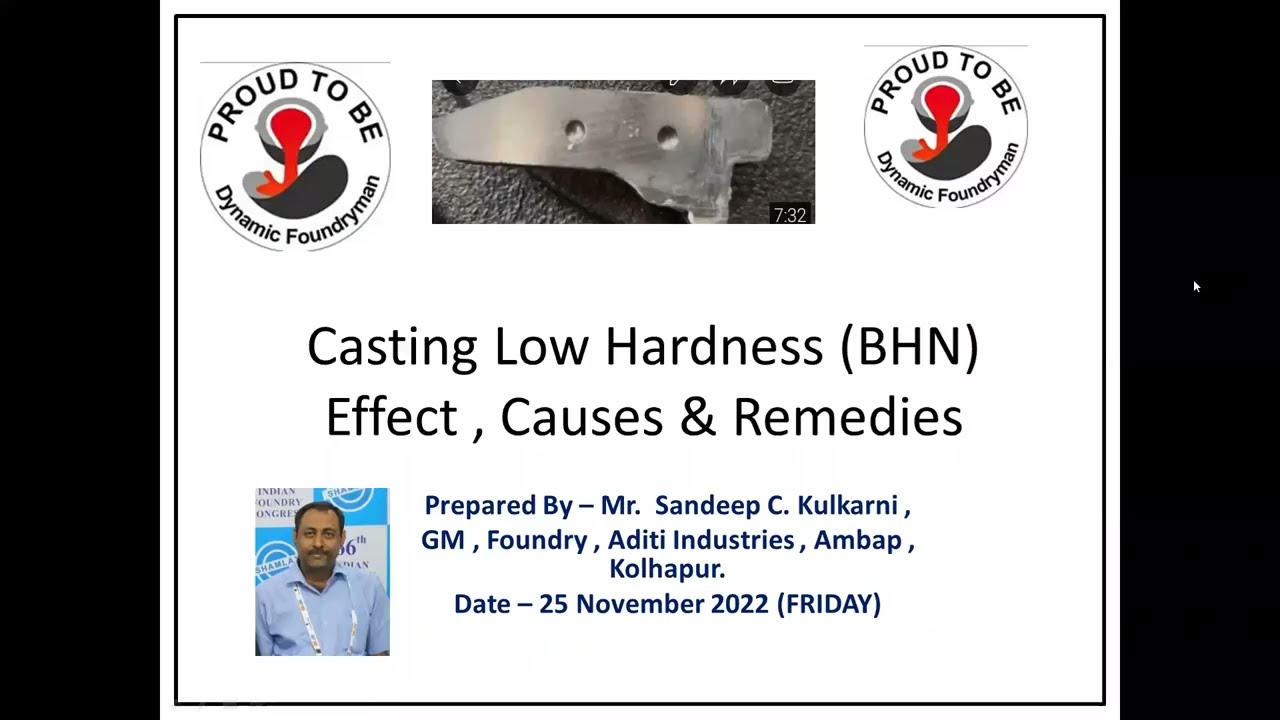 PROUD TO BE
Dynamic Foundryman

7:32

PROUD TO BE
Dynamic Foundryman

Casting Low Hardness (BHN)
Effect , Causes & Remedies

INDIAN FOUNDRY CONGRESS
SHAMLA
66th INDIAN

Prepared By – Mr. Sandeep C. Kulkarni , GM , Foundry , Aditi Industries , Ambap , Kolhapur.
Date – 25 November 2022 (FRIDAY)